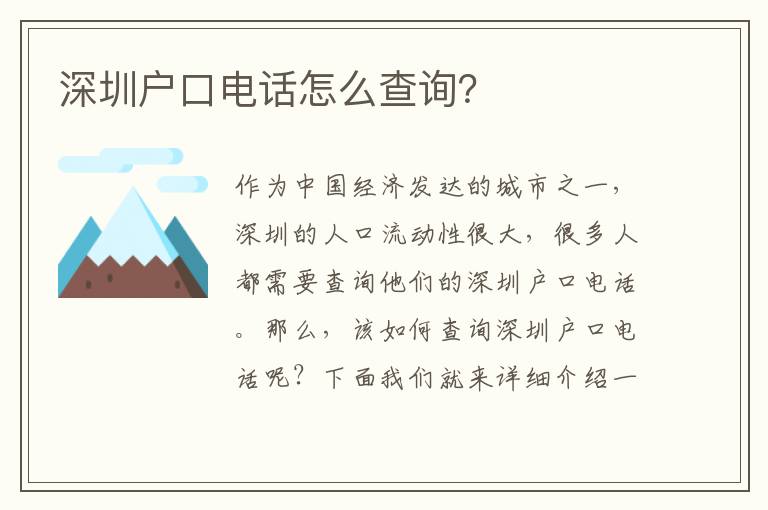 深圳户口电话怎么查询?

作为中国经济发达的城市之一，深圳的人口流动性很大，很多人都需要查询他们的深圳户口电话。那么，该如何查询深圳户口电话呢？下面我们就来详细介绍一